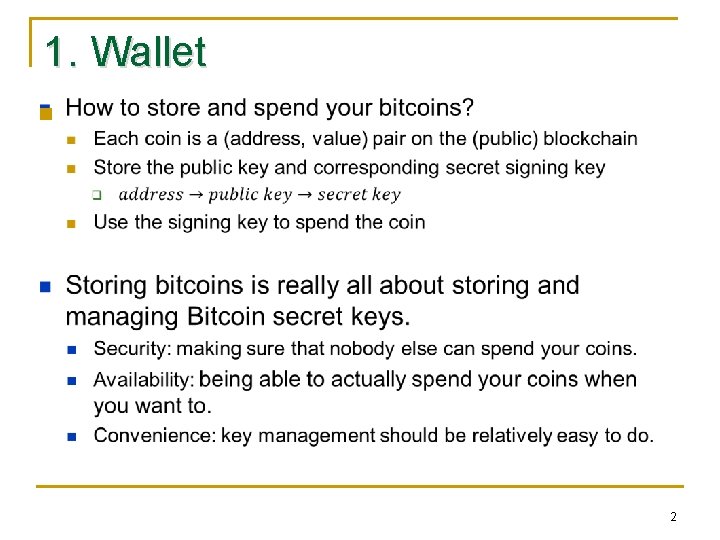 1. Wallet

How to store and spend your bitcoins?

Each coin is a (address, value) pair on the (public) blockchain

Store the public key and corresponding secret signing key

$address \rightarrow public\ key \rightarrow secret\ key$

Use the signing key to spend the coin

Storing bitcoins is really all about storing and managing Bitcoin secret keys.

Security: making sure that nobody else can spend your coins.

Availability: being able to actually spend your coins when you want to.

Convenience: key management should be relatively easy to do.

2